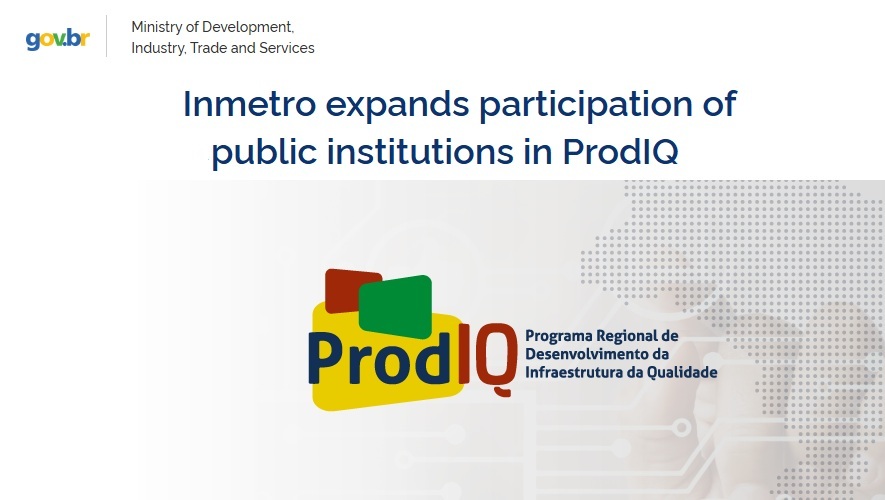 gov.br

Ministry of Development, Industry, Trade and Services

Inmetro expands participation of public institutions in ProdIQ

ProdIQ

Programa Regional de Desenvolvimento da Infraestrutura da Qualidade